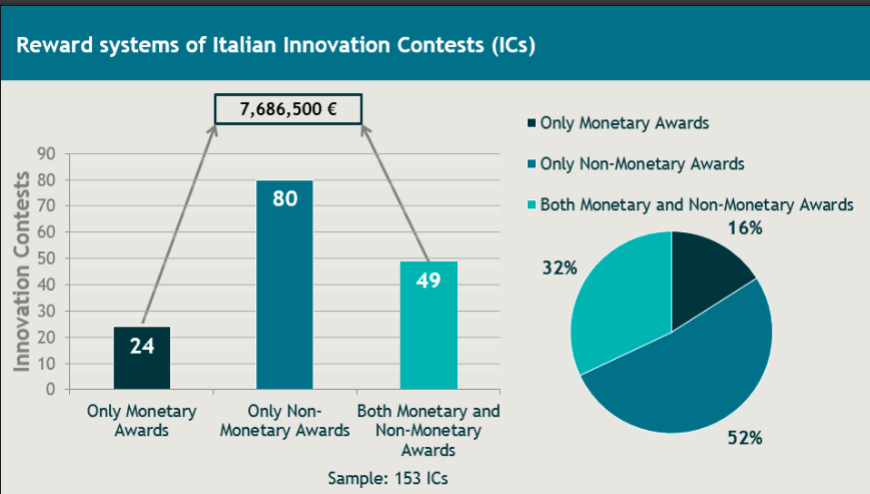 Reward systems of Italian Innovation Contests (ICs)

7,686,500 €

Innovation Contests

90
80
70
60
50
40
30
20
10
0

24
80
49

Only Monetary Awards

Only Non-Monetary Awards

Both Monetary and Non-Monetary Awards

Sample: 153 ICs

Only Monetary Awards
Only Non-Monetary Awards
Both Monetary and Non-Monetary Awards

16%
32%
52%